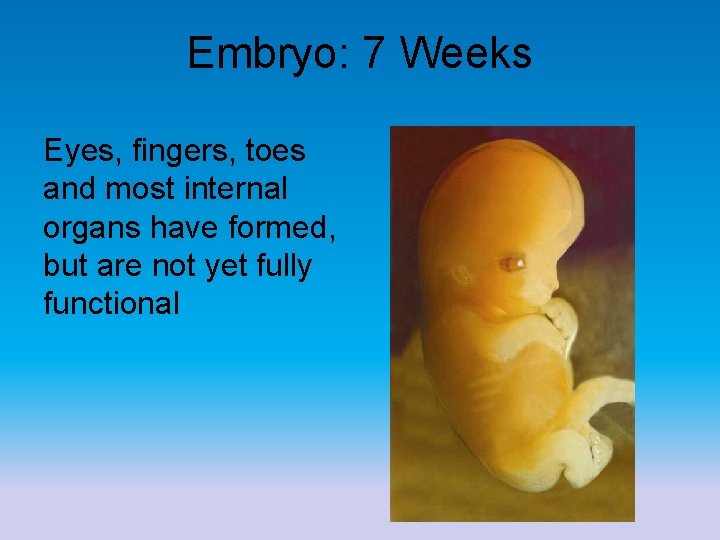 Embryo: 7 Weeks

Eyes, fingers, toes and most internal organs have formed, but are not yet fully functional